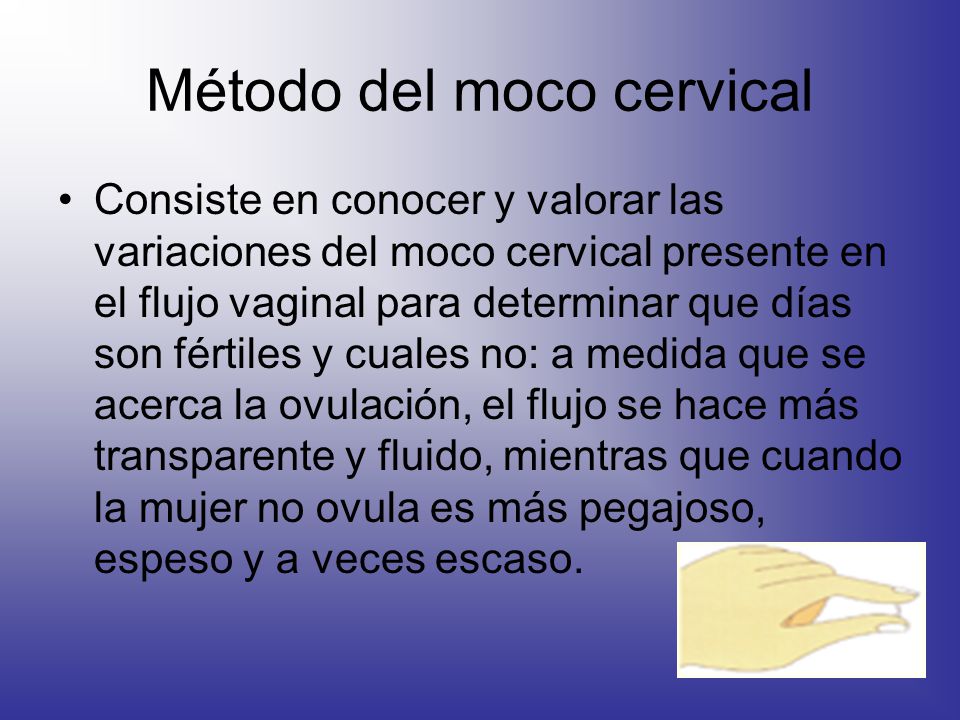 Método del moco cervical

• Consiste en conocer y valorar las variaciones del moco cervical presente en el flujo vaginal para determinar que días son fértiles y cuales no: a medida que se acerca la ovulación, el flujo se hace más transparente y fluido, mientras que cuando la mujer no ovula es más pegajoso, espeso y a veces escaso.